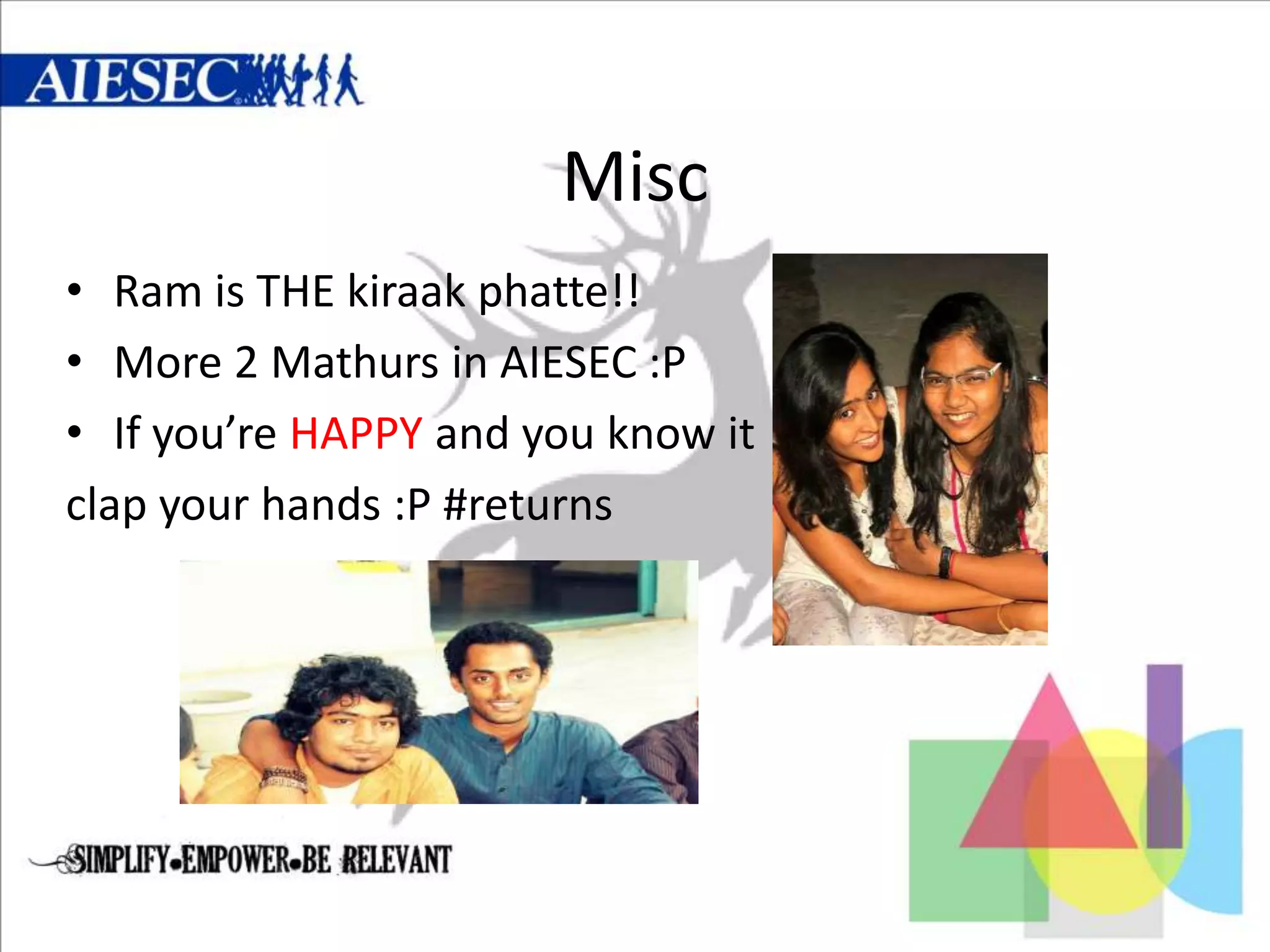 AIESEC

Misc

• Ram is THE kiraak phatte!!
• More 2 Mathurs in AIESEC :P
• If you're HAPPY and you know it clap your hands :P #returns

SIMPLIFY•EMPOWER•BE RELEVANT